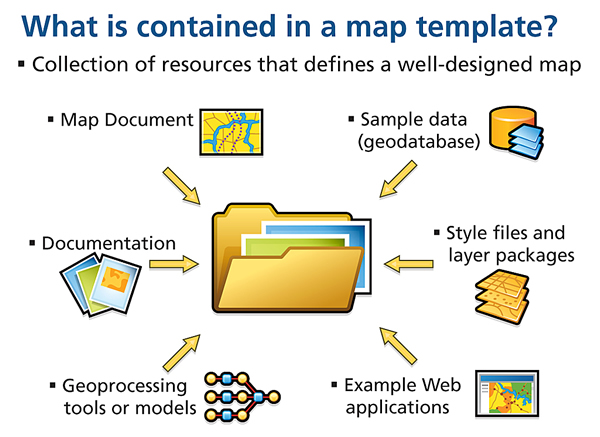 What is contained in a map template?

▪ Collection of resources that defines a well-designed map

▪ Map Document

▪ Sample data (geodatabase)

▪ Documentation

▪ Style files and layer packages

▪ Geoprocessing tools or models

▪ Example Web applications